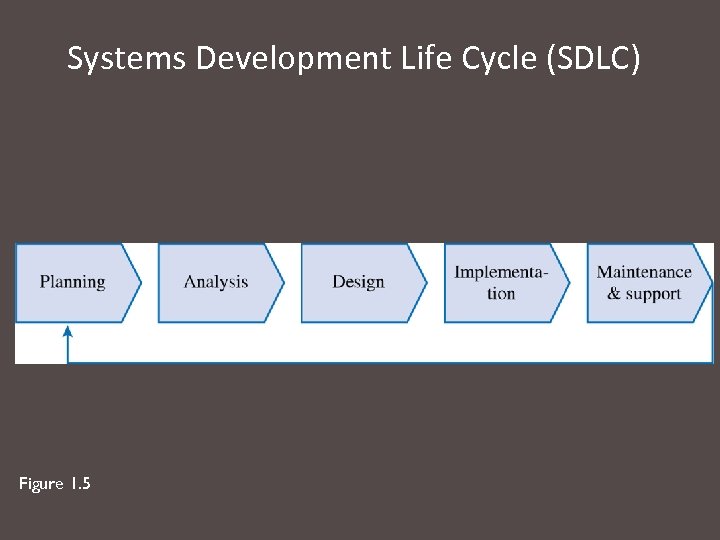 Systems Development Life Cycle (SDLC)

Planning

Analysis

Design

Implementation

Maintenance & support

Figure 1.5